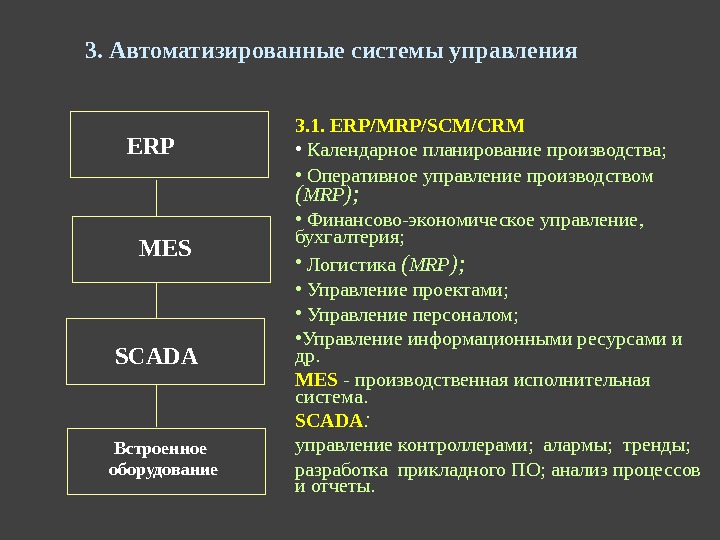 3. Автоматизированные системы управления

ERP

MES

SCADA

Встроенное оборудование

3.1. ERP/MRP/SCM/CRM

• Календарное планирование производства;

• Оперативное управление производством (MRP);

• Финансово-экономическое управление, бухгалтерия;

• Логистика (MRP);

• Управление проектами;

• Управление персоналом;

•Управление информационными ресурсами и др.

MES - производственная исполнительная система.

SCADA:

управление контроллерами; алармы; тренды;

разработка прикладного ПО; анализ процессов и отчеты.